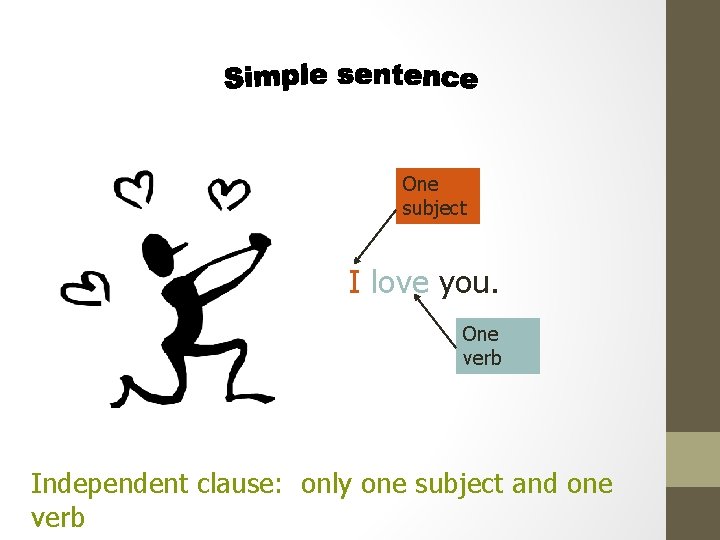 Simple sentence

One subject

I love you.

One verb

Independent clause: only one subject and one verb